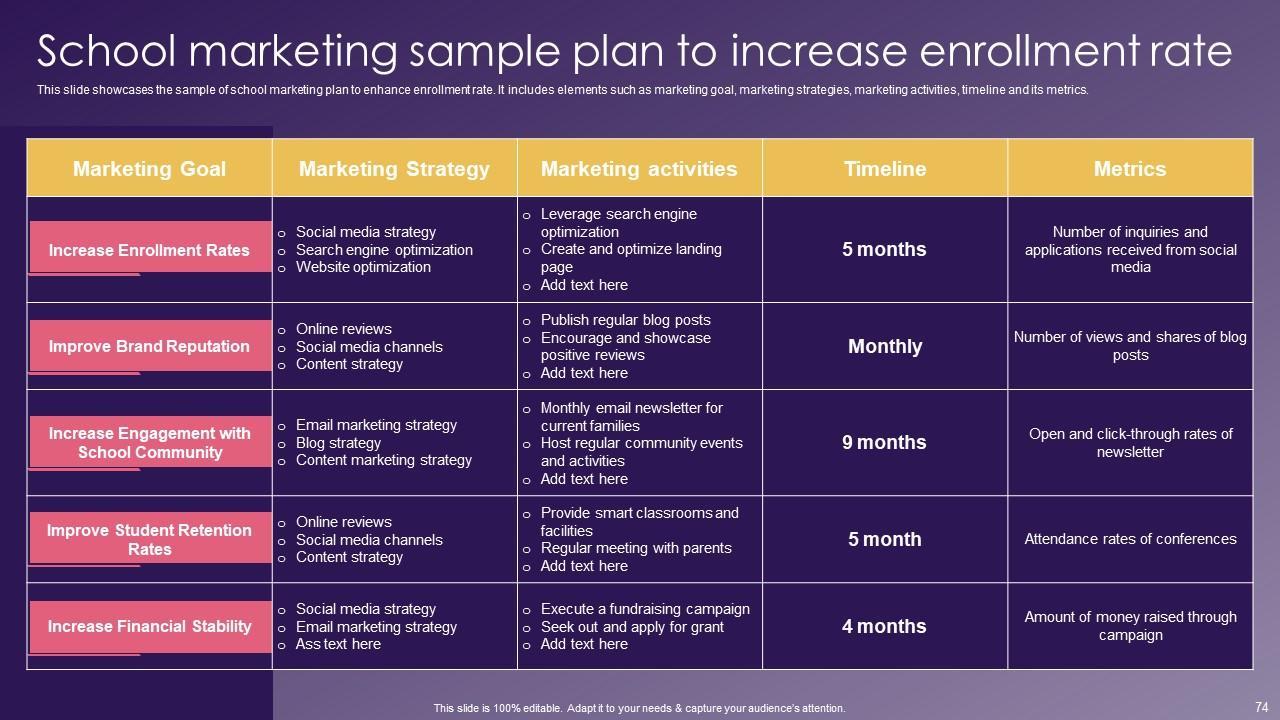 School marketing sample plan to increase enrollment rate

This slide showcases the sample of school marketing plan to enhance enrollment rate. It includes elements such as marketing goal, marketing strategies, marketing activities, timeline and its metrics.

| Marketing Goal | Marketing Strategy | Marketing activities | Timeline | Metrics |
|---|---|---|---|---|
| Increase Enrollment Rates | o Social media strategy o Search engine optimization o Website optimization | o Leverage search engine optimization o Create and optimize landing page o Add text here | 5 months | Number of inquiries and applications received from social media |
| Improve Brand Reputation | o Online reviews o Social media channels o Content strategy | o Publish regular blog posts o Encourage and showcase positive reviews o Add text here | Monthly | Number of views and shares of blog posts |
| Increase Engagement with School Community | o Email marketing strategy o Blog strategy o Content marketing strategy | o Monthly email newsletter for current families o Host regular community events and activities o Add text here | 9 months | Open and click-through rates of newsletter |
| Improve Student Retention Rates | o Online reviews o Social media channels o Content strategy | o Provide smart classrooms and facilities o Regular meeting with parents o Add text here | 5 month | Attendance rates of conferences |
| Increase Financial Stability | o Social media strategy o Email marketing strategy o Ass text here | o Execute a fundraising campaign o Seek out and apply for grant o Add text here | 4 months | Amount of money raised through campaign |

This slide is 100% editable. Adapt it to your needs & capture your audience's attention.

74